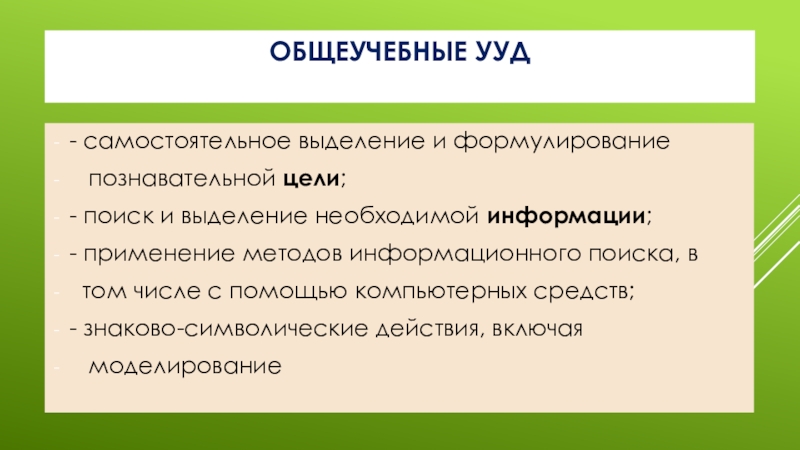 ОБЩЕУЧЕБНЫЕ УУД

- - самостоятельное выделение и формулирование
- познавательной цели;
- - поиск и выделение необходимой информации;
- - применение методов информационного поиска, в
- том числе с помощью компьютерных средств;
- - знаково-символические действия, включая
- моделирование